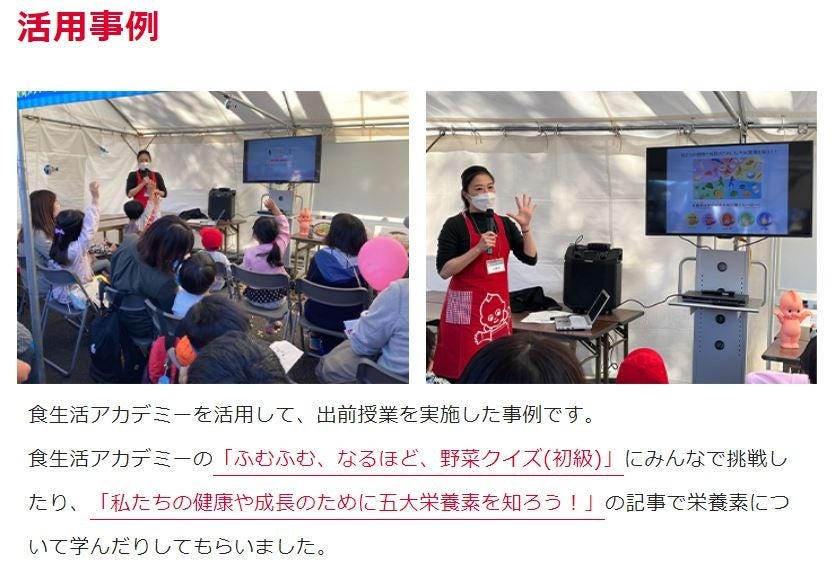 活用事例

食生活アカデミーを活用して、出前授業を実施した事例です。

食生活アカデミーの「ふむふむ、なるほど、野菜クイズ(初級)」にみんなで挑戦したり、「私たちの健康や成長のために五大栄養素を知ろう！」の記事で栄養素について学んだりしてもらいました。